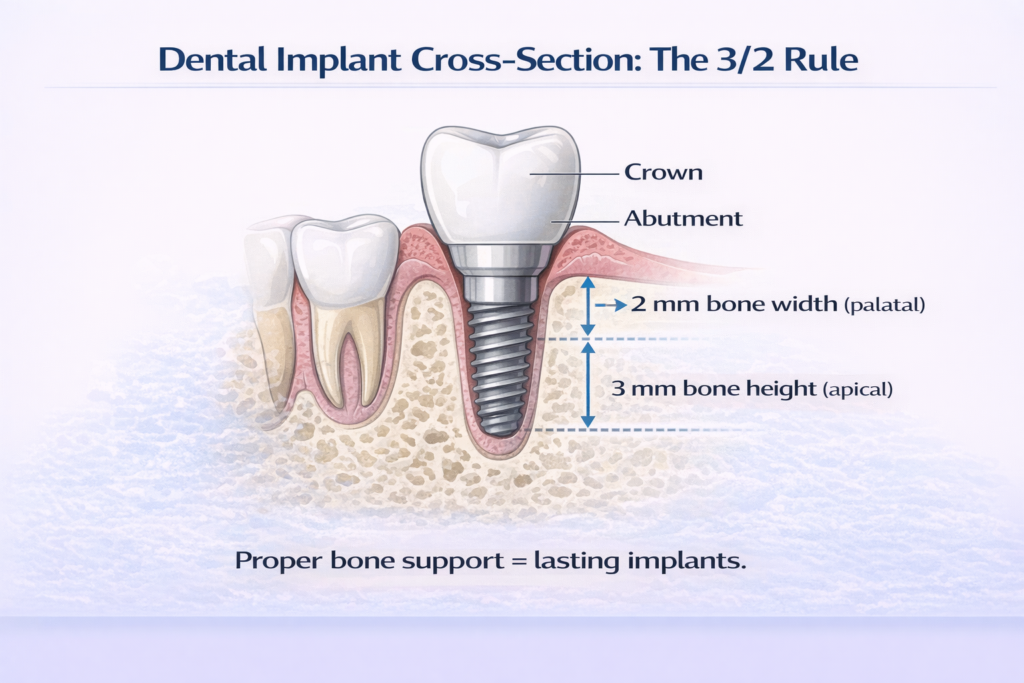 Dental Implant Cross-Section: The 3/2 Rule

Crown

Abutment

2 mm bone width (palatal)

3 mm bone height (apical)

Proper bone support = lasting implants.